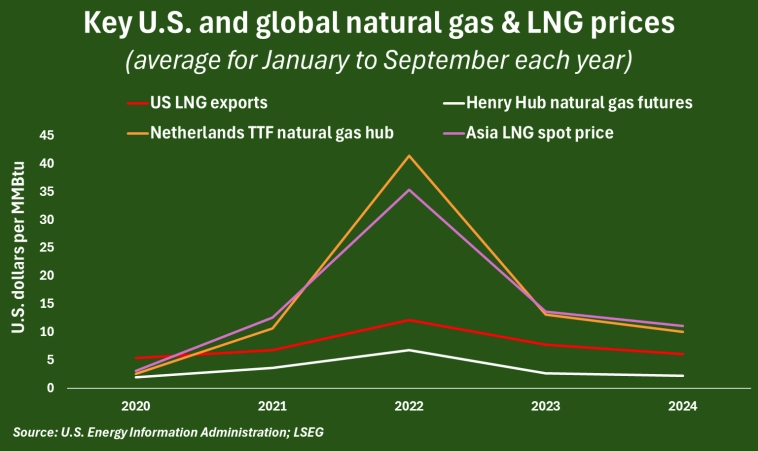 Key U.S. and global natural gas & LNG prices

(average for January to September each year)

US LNG exports
Henry Hub natural gas futures
Netherlands TTF natural gas hub
Asia LNG spot price

U.S. dollars per MMBtu

45
40
35
30
25
20
15
10
5
0

2020
2021
2022
2023
2024

Source: U.S. Energy Information Administration; LSEG